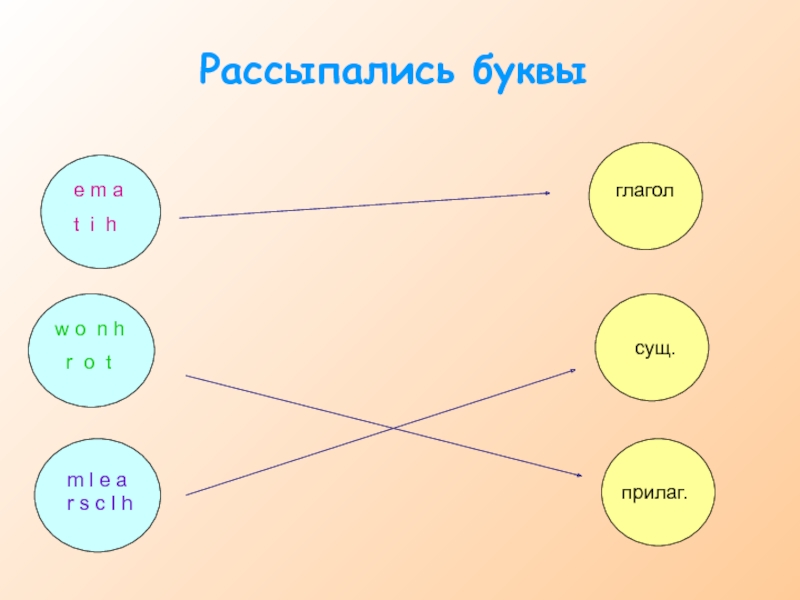 Рассыпались буквы

e m a
t i h

w o n h
r o t

m l e a
r s c l h

глагол

сущ.

прилаг.